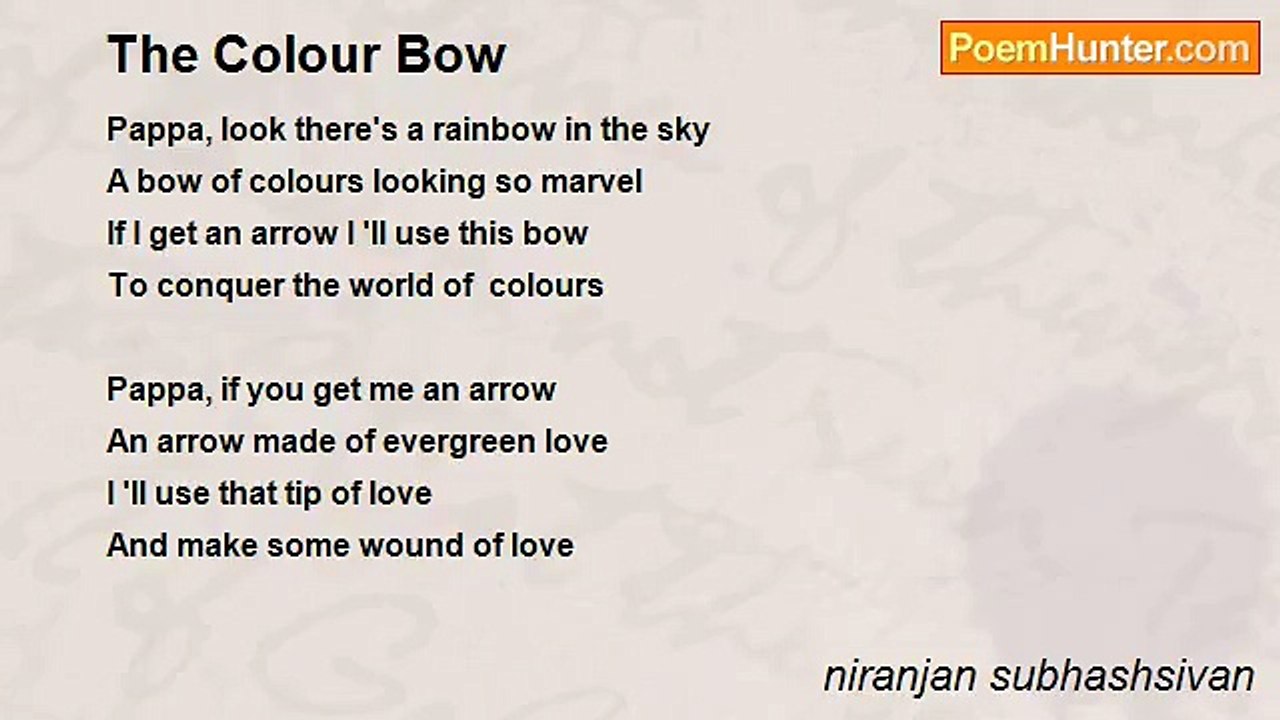 The Colour Bow

PoemHunter.com

Pappa, look there's a rainbow in the sky
A bow of colours looking so marvel
If I get an arrow I 'll use this bow
To conquer the world of colours

Pappa, if you get me an arrow
An arrow made of evergreen love
I 'll use that tip of love
And make some wound of love

niranjan subhashsivan